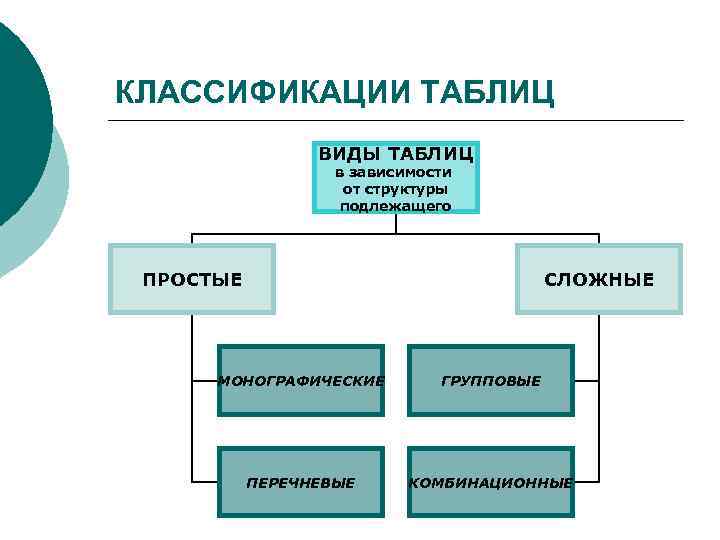 КЛАССИФИКАЦИИ ТАБЛИЦ

ВИДЫ ТАБЛИЦ в зависимости от структуры подлежащего

ПРОСТЫЕ

СЛОЖНЫЕ

МОНОГРАФИЧЕСКИЕ

ПЕРЕЧНЕВЫЕ

ГРУППОВЫЕ

КОМБИНАЦИОННЫЕ